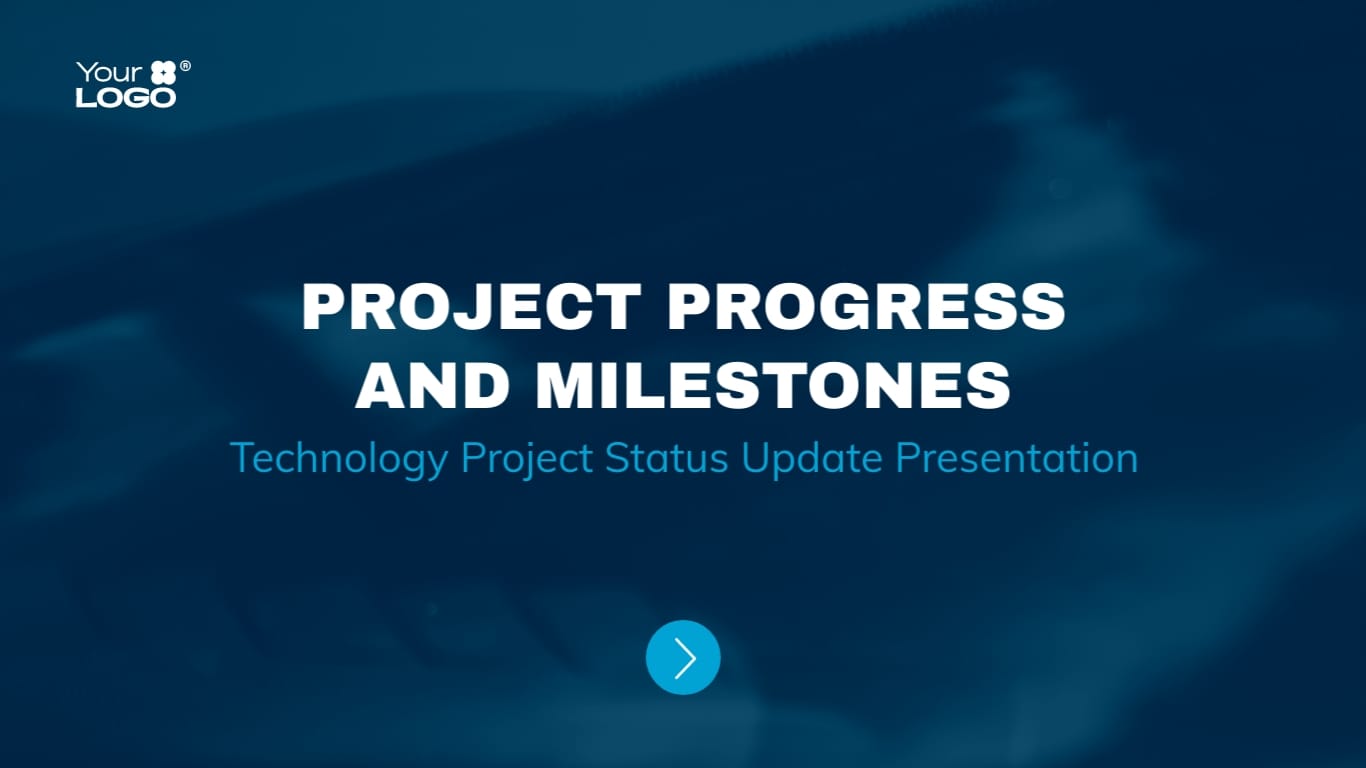 Your LOGO ®

PROJECT PROGRESS AND MILESTONES

Technology Project Status Update Presentation